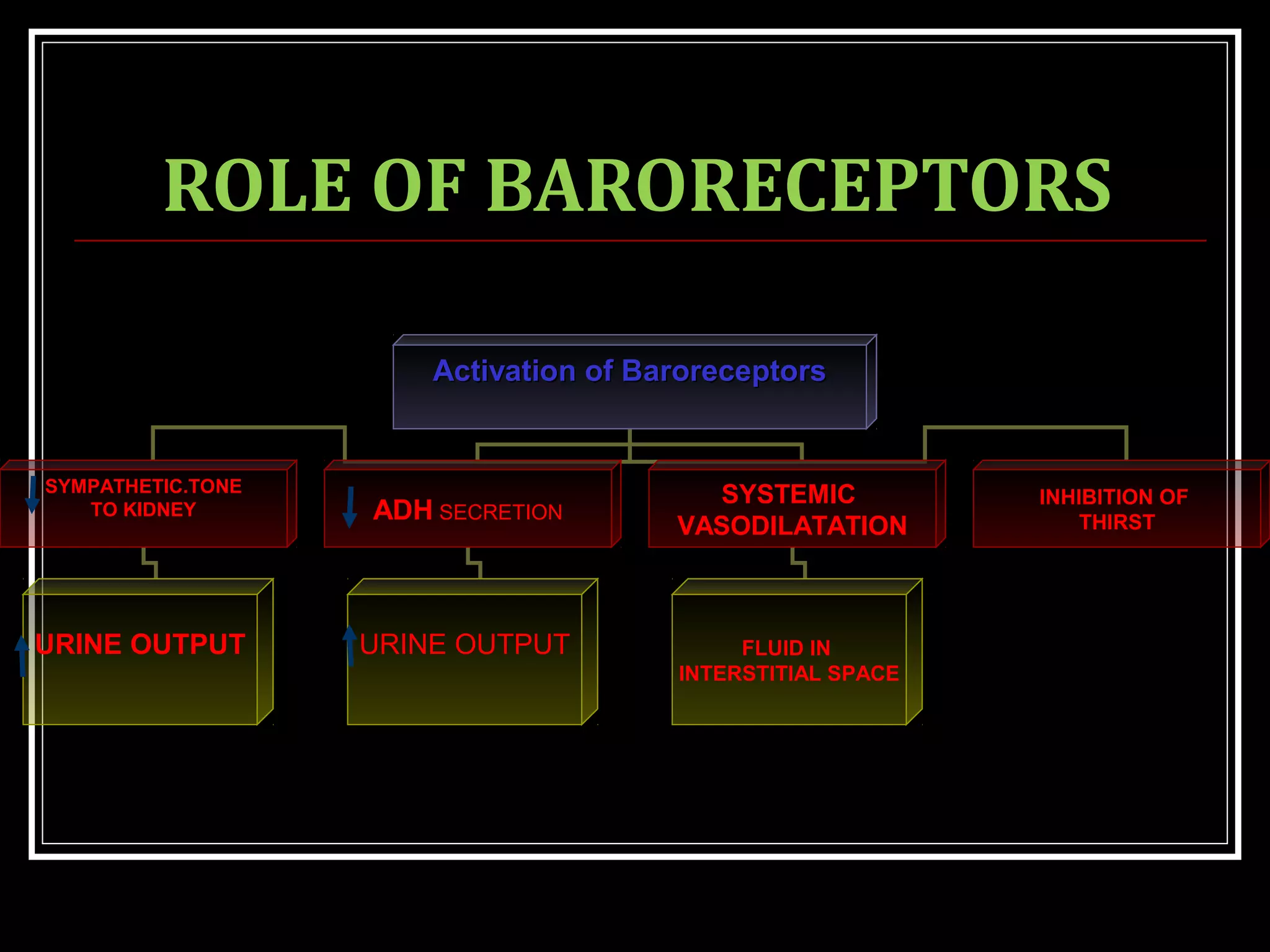 ROLE OF BARORECEPTORS

Activation of Baroreceptors

↓ SYMPATHETIC.TONE TO KIDNEY

↓ ADH SECRETION

SYSTEMIC VASODILATATION

INHIBITION OF THIRST

↑ URINE OUTPUT

↑ URINE OUTPUT

FLUID IN INTERSTITIAL SPACE